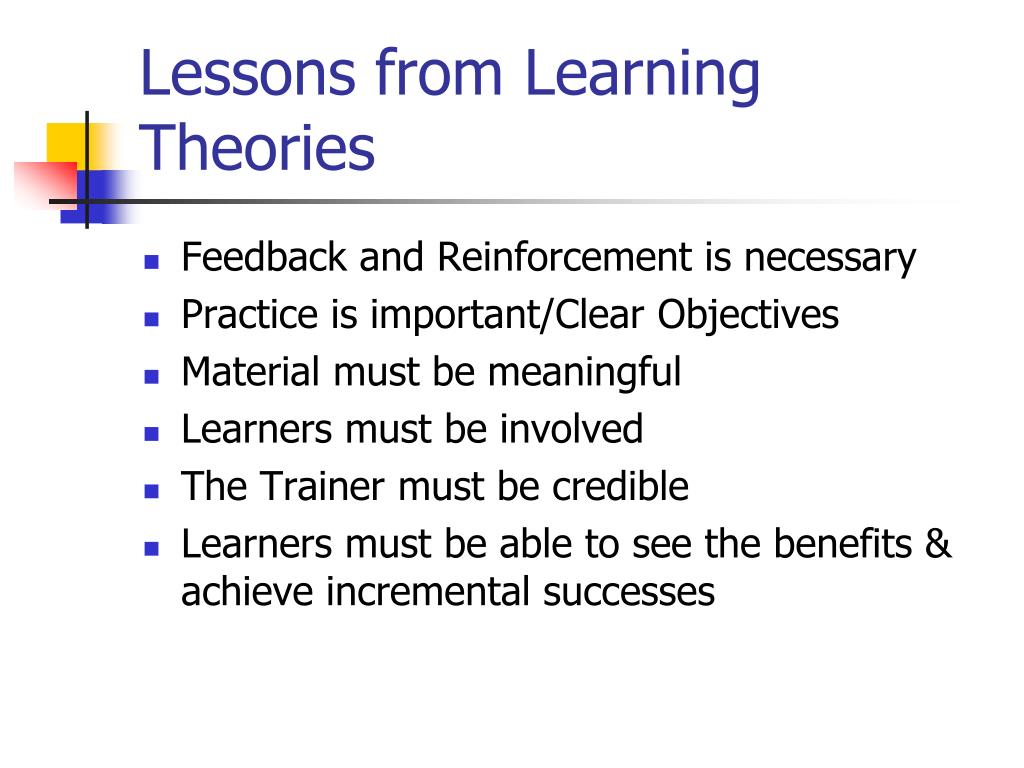 Lessons from Learning Theories

- Feedback and Reinforcement is necessary
- Practice is important/Clear Objectives
- Material must be meaningful
- Learners must be involved
- The Trainer must be credible
- Learners must be able to see the benefits & achieve incremental successes